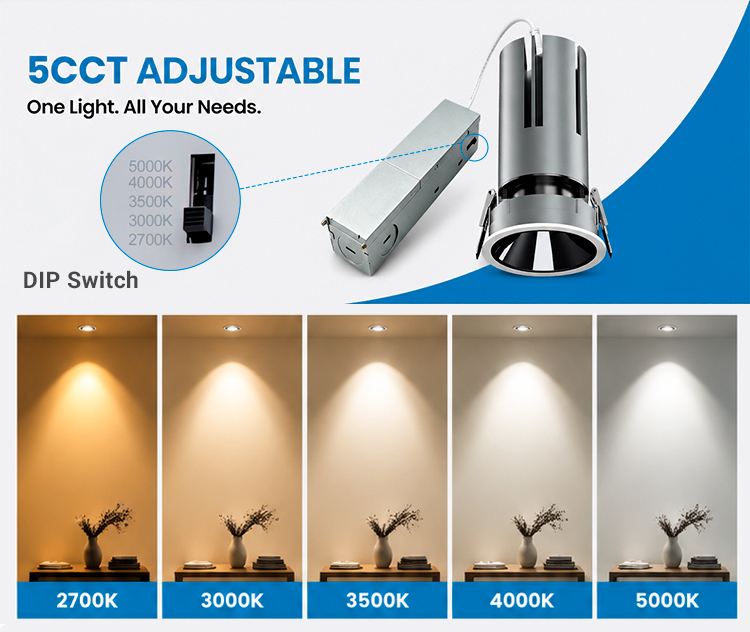 5CCT ADJUSTABLE
One Light. All Your Needs.

5000K
4000K
3500K
3000K
2700K

DIP Switch

2700K
3000K
3500K
4000K
5000K